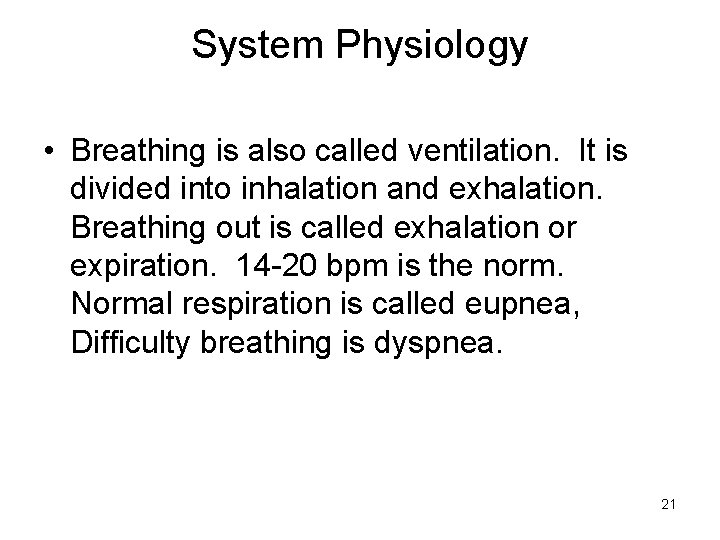 System Physiology

• Breathing is also called ventilation. It is divided into inhalation and exhalation. Breathing out is called exhalation or expiration. 14-20 bpm is the norm. Normal respiration is called eupnea, Difficulty breathing is dyspnea.

21